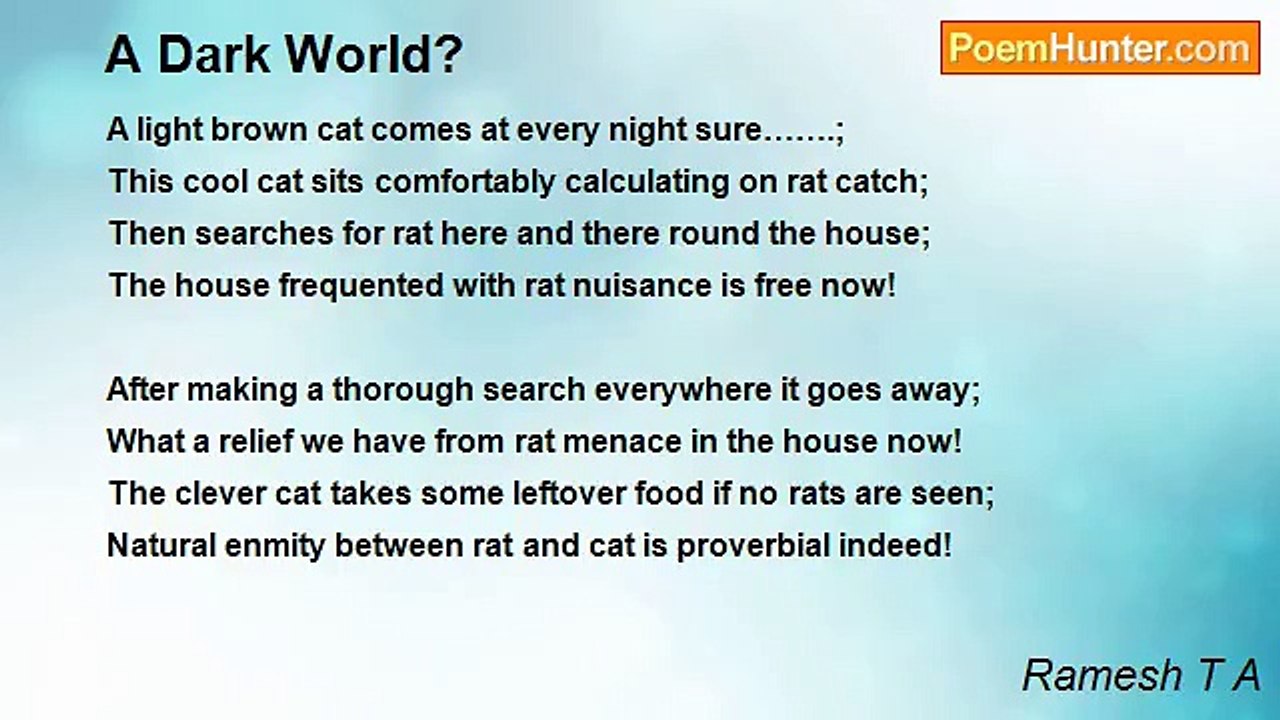 A Dark World?

PoemHunter.com

A light brown cat comes at every night sure…….;
This cool cat sits comfortably calculating on rat catch;
Then searches for rat here and there round the house;
The house frequented with rat nuisance is free now!

After making a thorough search everywhere it goes away;
What a relief we have from rat menace in the house now!
The clever cat takes some leftover food if no rats are seen;
Natural enmity between rat and cat is proverbial indeed!

Ramesh T A